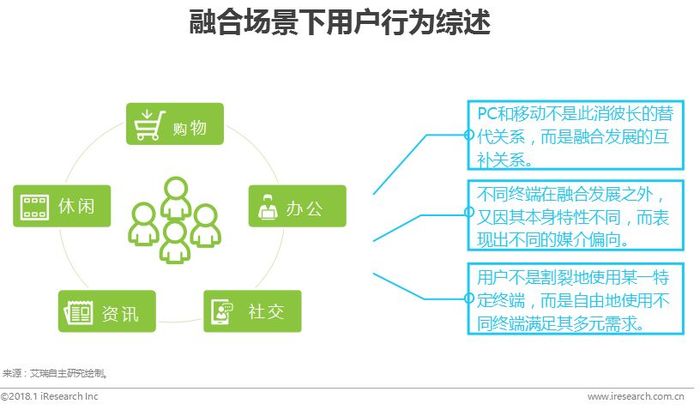 融合场景下用户行为综述

购物

休闲

办公

资讯

社交

PC和移动不是此消彼长的替代关系，而是融合发展的互补关系。

不同终端在融合发展之外，又因其本身特性不同，而表现出不同的媒介偏向。

用户不是割裂地使用某一特定终端，而是自由地使用不同终端满足其多元需求。

来源：艾瑞自主研究绘制。

©2018.1 iResearch Inc

www.iresearch.com.cn